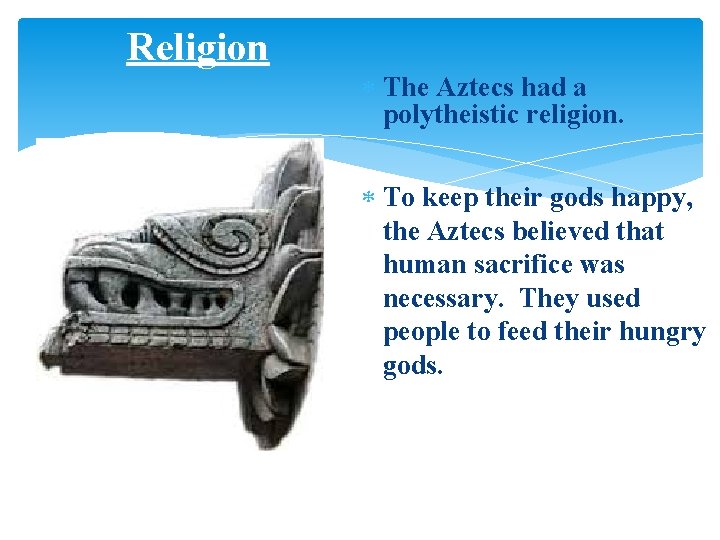 Religion

* The Aztecs had a polytheistic religion.

* To keep their gods happy, the Aztecs believed that human sacrifice was necessary. They used people to feed their hungry gods.